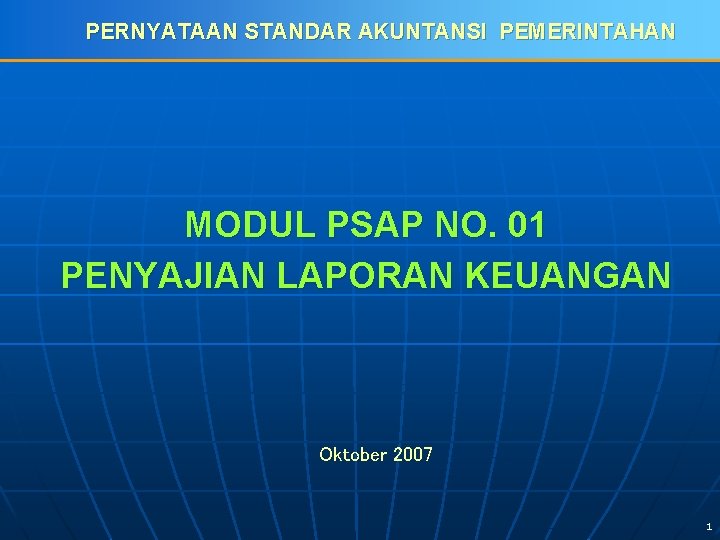 PERNYATAAN STANDAR AKUNTANSI PEMERINTAHAN

MODUL PSAP NO. 01
PENYAJIAN LAPORAN KEUANGAN

Oktober 2007

1